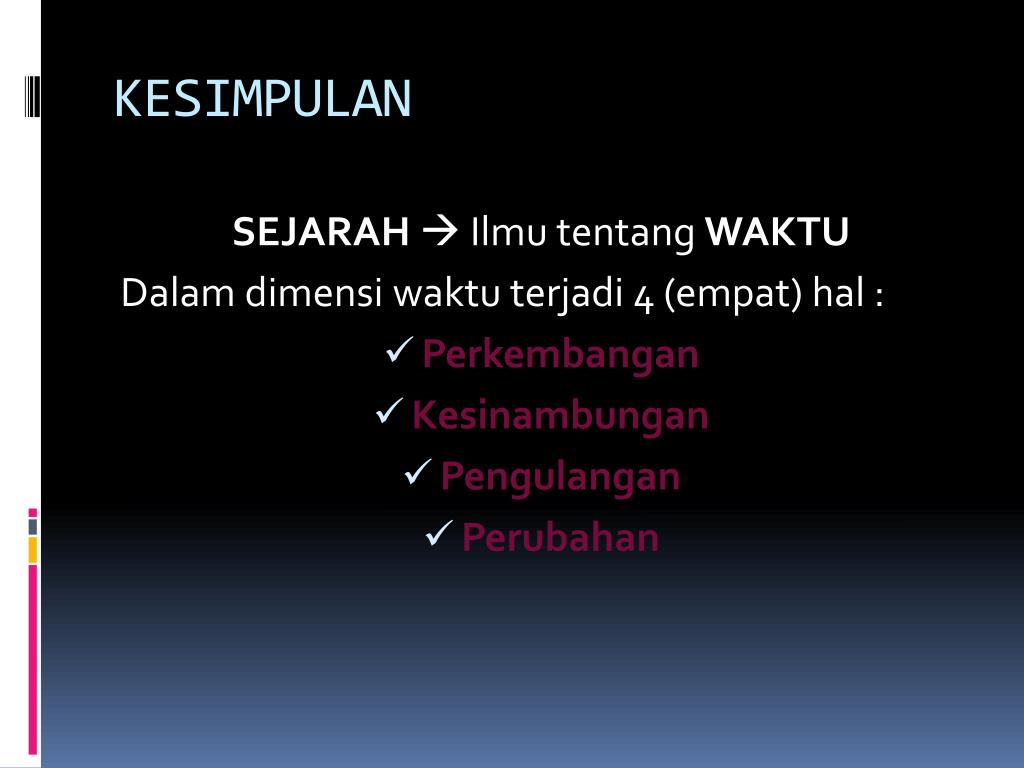 KESIMPULAN

SEJARAH → Ilmu tentang WAKTU

Dalam dimensi waktu terjadi 4 (empat) hal :

✓ Perkembangan
✓ Kesinambungan
✓ Pengulangan
✓ Perubahan